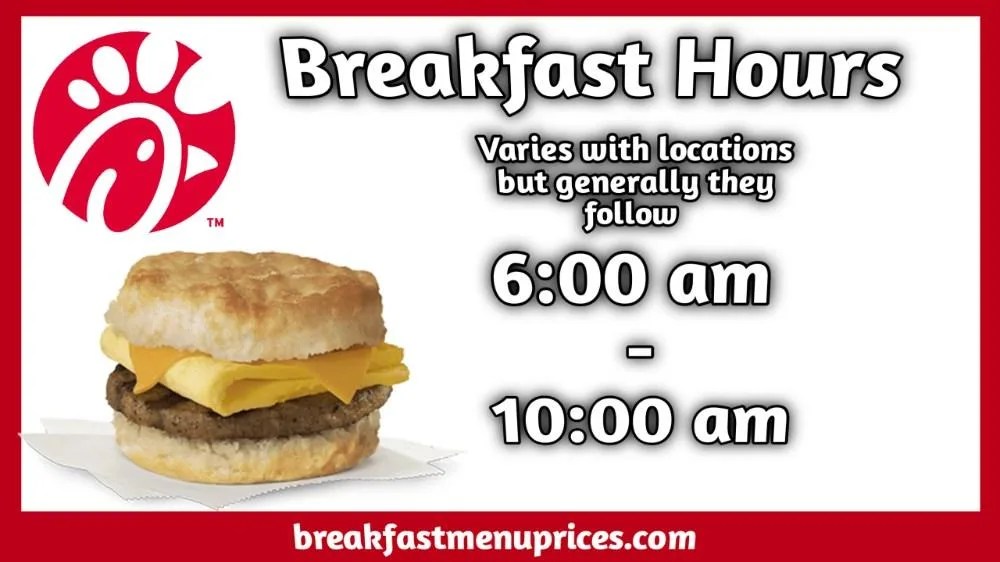 TM

Breakfast Hours

Varies with locations but generally they follow

6:00 am
-
10:00 am

breakfastmenuprices.com